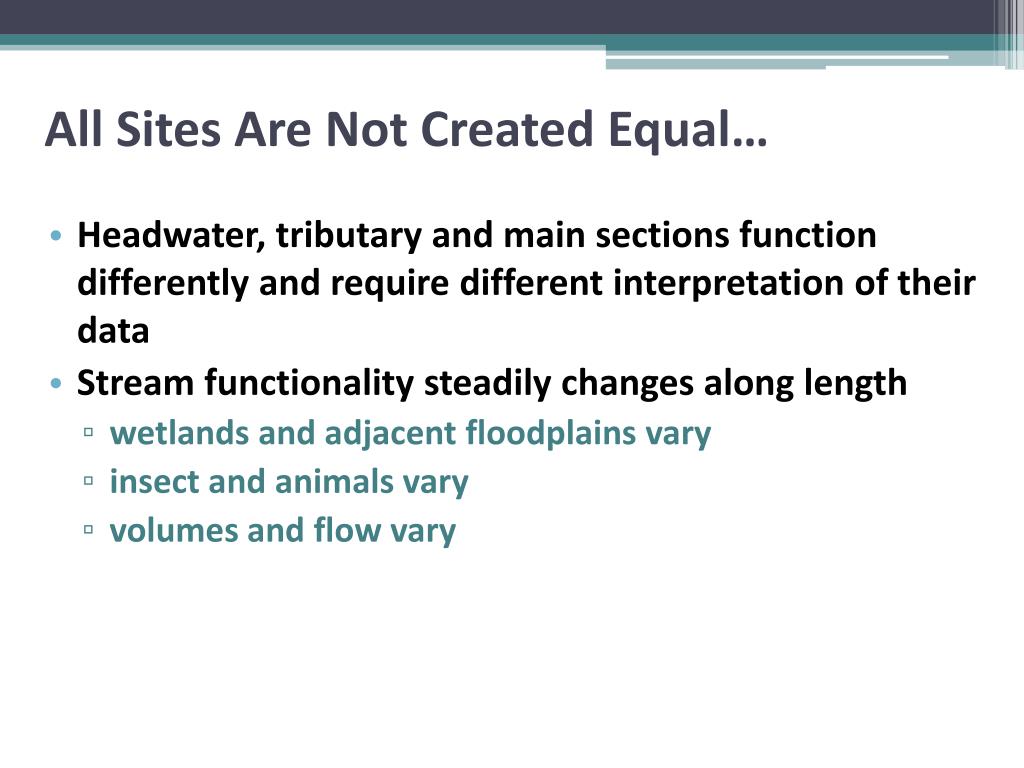 All Sites Are Not Created Equal…

• Headwater, tributary and main sections function differently and require different interpretation of their data

• Stream functionality steadily changes along length
▫ wetlands and adjacent floodplains vary
▫ insect and animals vary
▫ volumes and flow vary